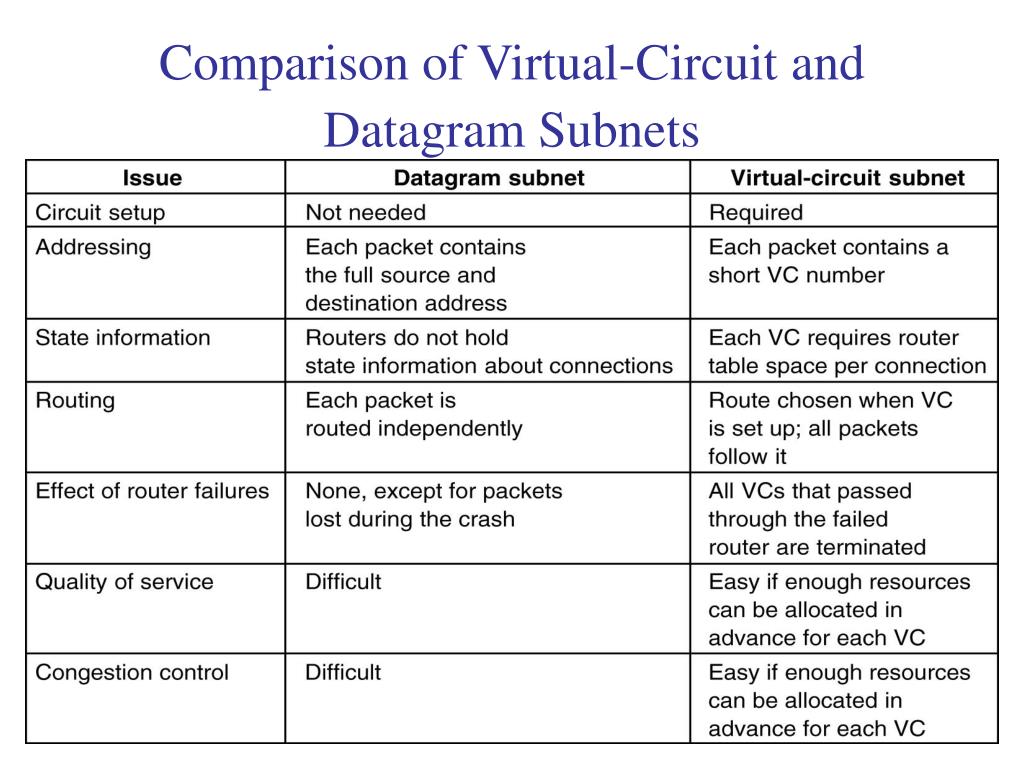 Comparison of Virtual-Circuit and Datagram Subnets

| Issue | Datagram subnet | Virtual-circuit subnet |
|---|---|---|
| Circuit setup | Not needed | Required |
| Addressing | Each packet contains the full source and destination address | Each packet contains a short VC number |
| State information | Routers do not hold state information about connections | Each VC requires router table space per connection |
| Routing | Each packet is routed independently | Route chosen when VC is set up; all packets follow it |
| Effect of router failures | None, except for packets lost during the crash | All VCs that passed through the failed router are terminated |
| Quality of service | Difficult | Easy if enough resources can be allocated in advance for each VC |
| Congestion control | Difficult | Easy if enough resources can be allocated in advance for each VC |